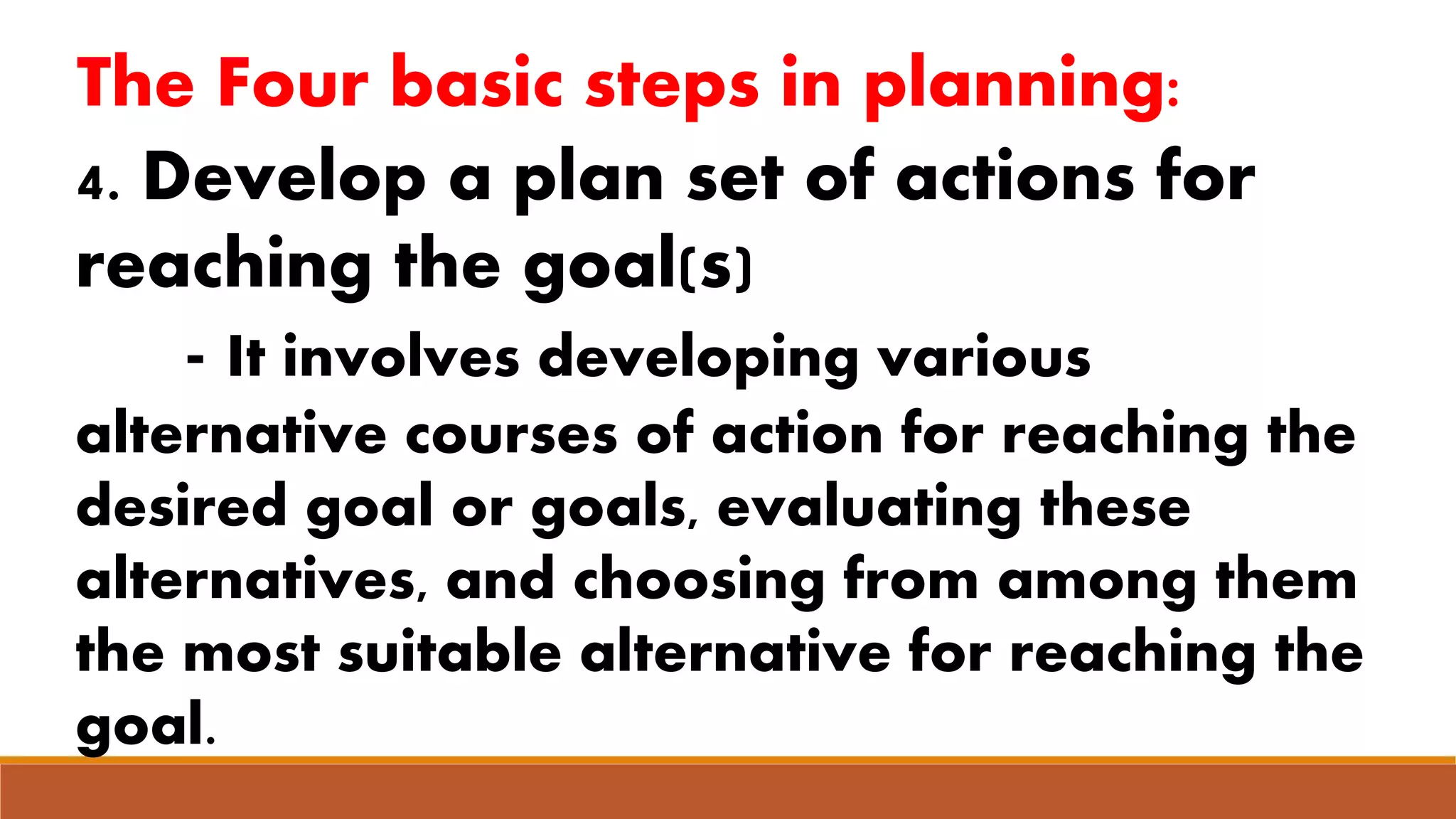 The Four basic steps in planning:

4. Develop a plan set of actions for reaching the goal(s)

- It involves developing various alternative courses of action for reaching the desired goal or goals, evaluating these alternatives, and choosing from among them the most suitable alternative for reaching the goal.